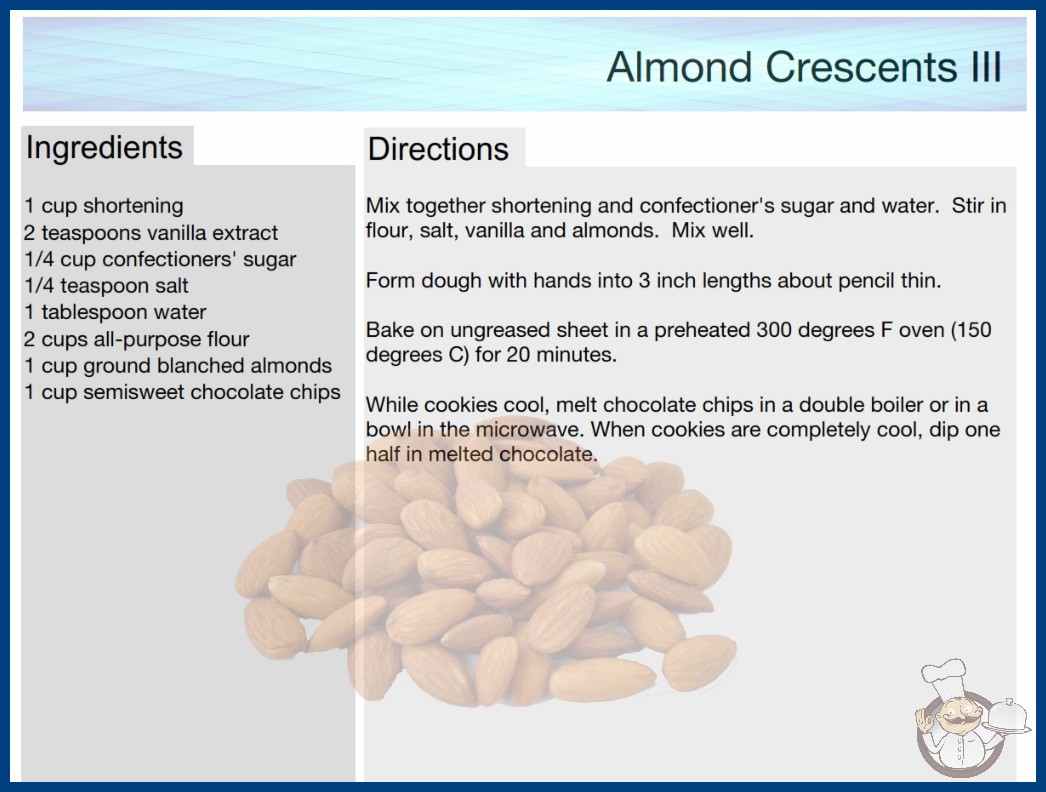 Almond Crescents III

Ingredients

1 cup shortening
2 teaspoons vanilla extract
1/4 cup confectioners' sugar
1/4 teaspoon salt
1 tablespoon water
2 cups all-purpose flour
1 cup ground blanched almonds
1 cup semisweet chocolate chips

Directions

Mix together shortening and confectioner's sugar and water. Stir in flour, salt, vanilla and almonds. Mix well.

Form dough with hands into 3 inch lengths about pencil thin.

Bake on ungreased sheet in a preheated 300 degrees F oven (150 degrees C) for 20 minutes.

While cookies cool, melt chocolate chips in a double boiler or in a bowl in the microwave. When cookies are completely cool, dip one half in melted chocolate.